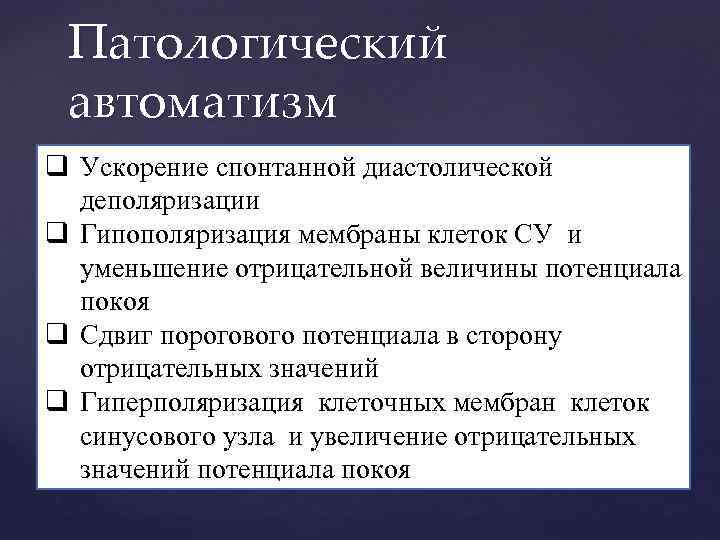 Патологический автоматизм

❑ Ускорение спонтанной диастолической деполяризации
❑ Гипополяризация мембраны клеток СУ и уменьшение отрицательной величины потенциала покоя
❑ Сдвиг порогового потенциала в сторону отрицательных значений
❑ Гиперполяризация клеточных мембран клеток синусового узла и увеличение отрицательных значений потенциала покоя